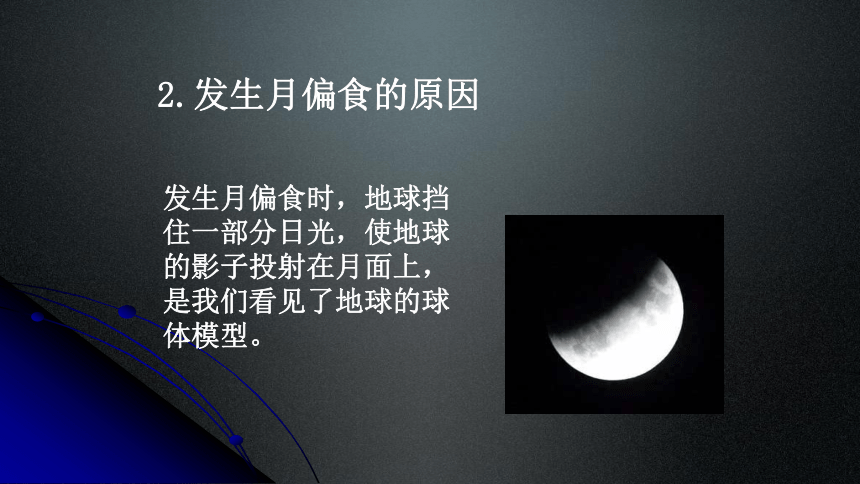 2.发生月偏食的原因

发生月偏食时，地球挡住一部分日光，使地球的影子投射在月面上，是我们看见了地球的球体模型。